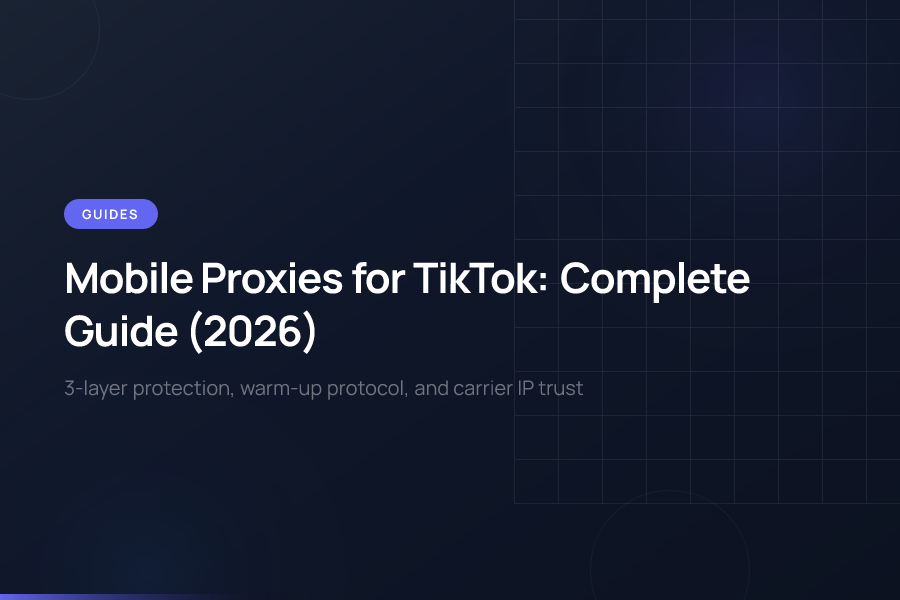 GUIDES

Mobile Proxies for TikTok: Complete Guide (2026)

3-layer protection, warm-up protocol, and carrier IP trust